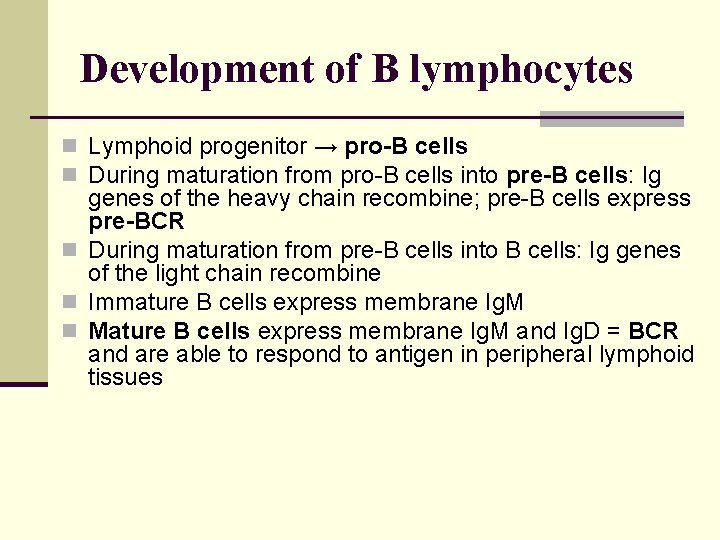 Development of B lymphocytes

Lymphoid progenitor → pro-B cells

During maturation from pro-B cells into pre-B cells: Ig genes of the heavy chain recombine; pre-B cells express pre-BCR

During maturation from pre-B cells into B cells: Ig genes of the light chain recombine

Immature B cells express membrane IgM

Mature B cells express membrane IgM and IgD = BCR and are able to respond to antigen in peripheral lymphoid tissues